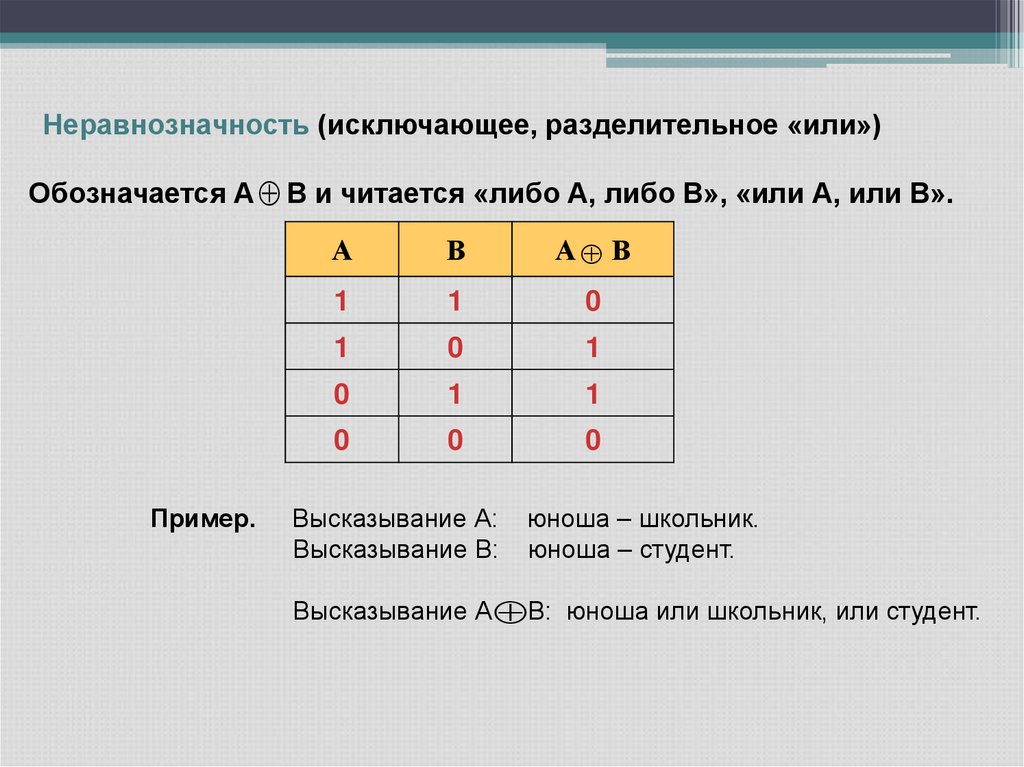 Неравнозначность (исключающее, разделительное «или»)

Обозначается $A \oplus B$ и читается «либо А, либо В», «или А, или В».

| A | B | $A \oplus B$ |
|---|---|---|
| 1 | 1 | 0 |
| 1 | 0 | 1 |
| 0 | 1 | 1 |
| 0 | 0 | 0 |

Пример. Высказывание А: юноша – школьник.
Высказывание В: юноша – студент.

Высказывание $A \oplus B$: юноша или школьник, или студент.